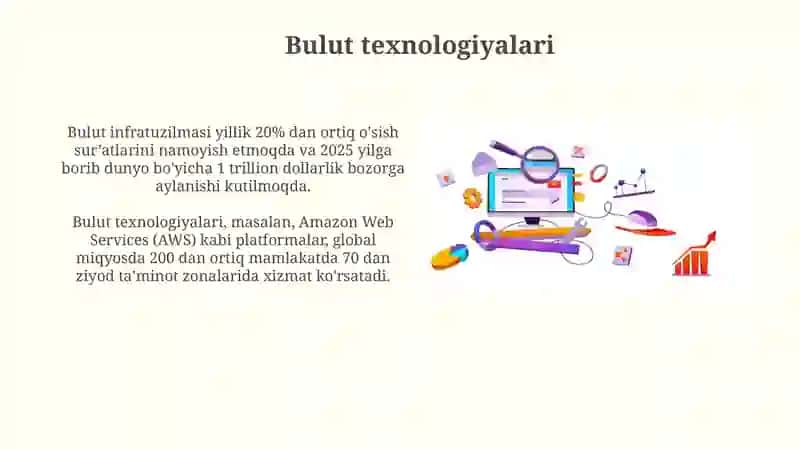 Bulut texnologiyalari

Bulut infratuzilmasi yillik 20% dan ortiq o'sish sur'atlarini namoyish etmoqda va 2025 yilga borib dunyo bo'yicha 1 trillion dollarlik bozorga aylanishi kutilmoqda.

Bulut texnologiyalari, masalan, Amazon Web Services (AWS) kabi platformalar, global miqyosda 200 dan ortiq mamlakatda 70 dan ziyod ta'minot zonalarida xizmat ko'rsatadi.